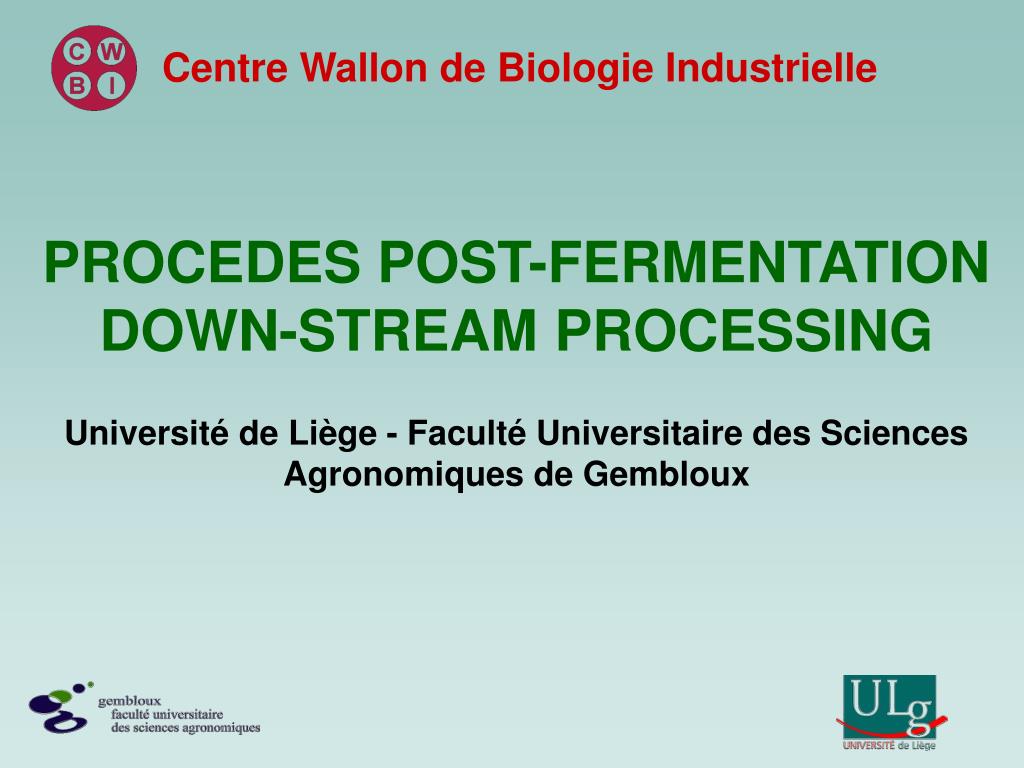 C W
B I

Centre Wallon de Biologie Industrielle

PROCEDES POST-FERMENTATION
DOWN-STREAM PROCESSING

Université de Liège - Faculté Universitaire des Sciences Agronomiques de Gembloux

gembloux
faculté universitaire
des sciences agronomiques

ULg
UNIVERSITÉ de Liège